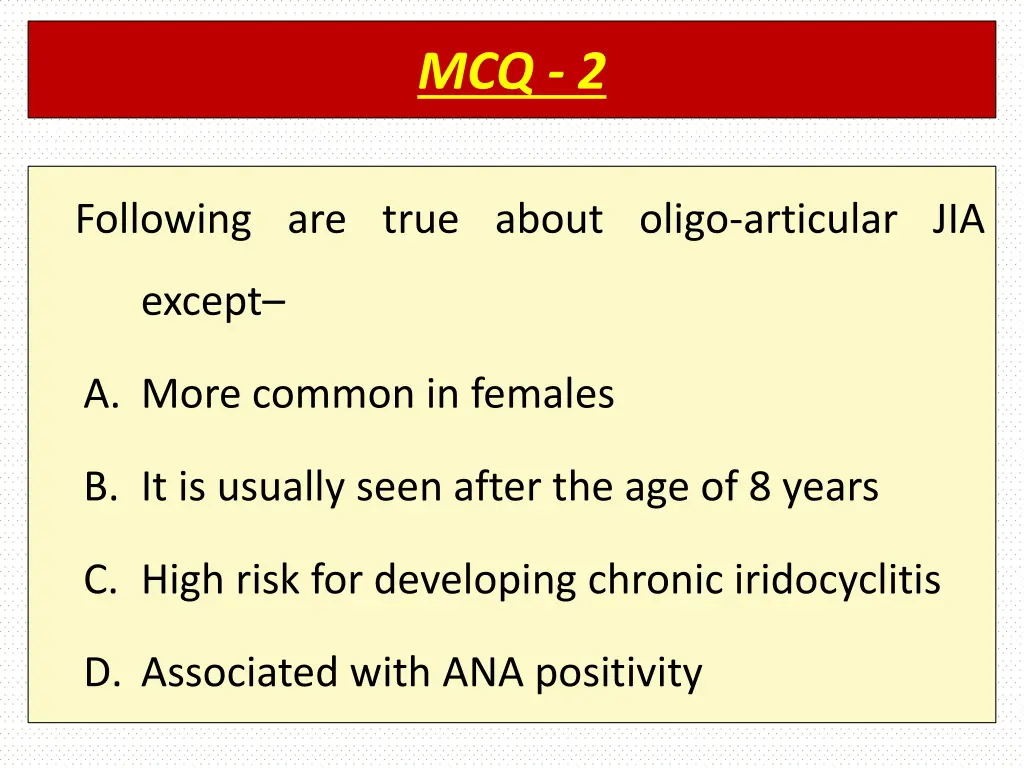 MCQ - 2

Following are true about oligo-articular JIA except–

A. More common in females

B. It is usually seen after the age of 8 years

C. High risk for developing chronic iridocyclitis

D. Associated with ANA positivity